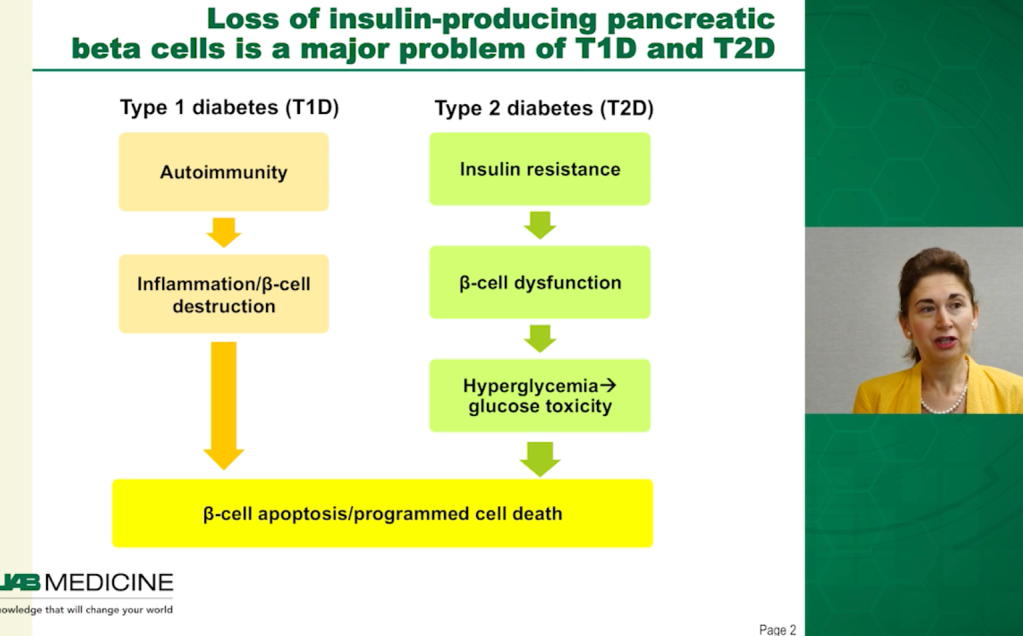 Loss of insulin-producing pancreatic beta cells is a major problem of T1D and T2D

Type 1 diabetes (T1D)

Autoimmunity

Inflammation/β-cell destruction

Type 2 diabetes (T2D)

Insulin resistance

β-cell dysfunction

Hyperglycemia→ glucose toxicity

β-cell apoptosis/programmed cell death

AB MEDICINE
owledge that will change your world

Page 2